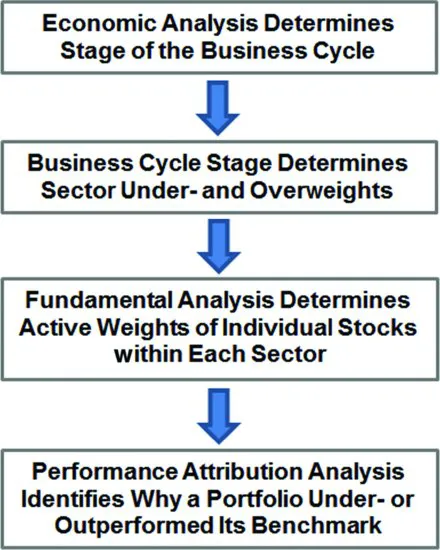 Economic Analysis Determines Stage of the Business Cycle

Business Cycle Stage Determines Sector Under- and Overweights

Fundamental Analysis Determines Active Weights of Individual Stocks within Each Sector

Performance Attribution Analysis Identifies Why a Portfolio Under- or Outperformed Its Benchmark